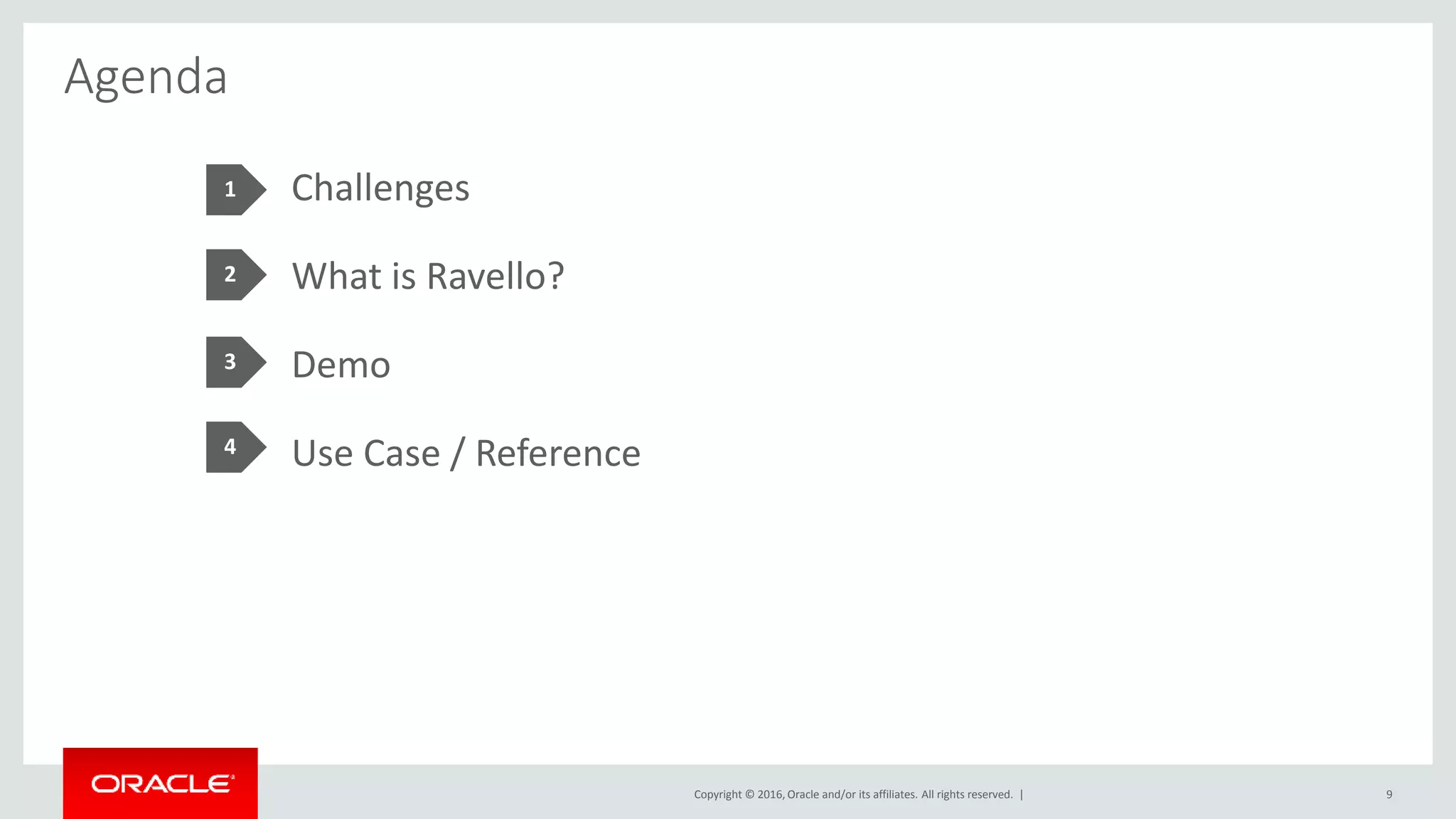 Agenda

1 Challenges

2 What is Ravello?

3 Demo

4 Use Case / Reference

ORACLE

Copyright © 2016, Oracle and/or its affiliates. All rights reserved. |

9